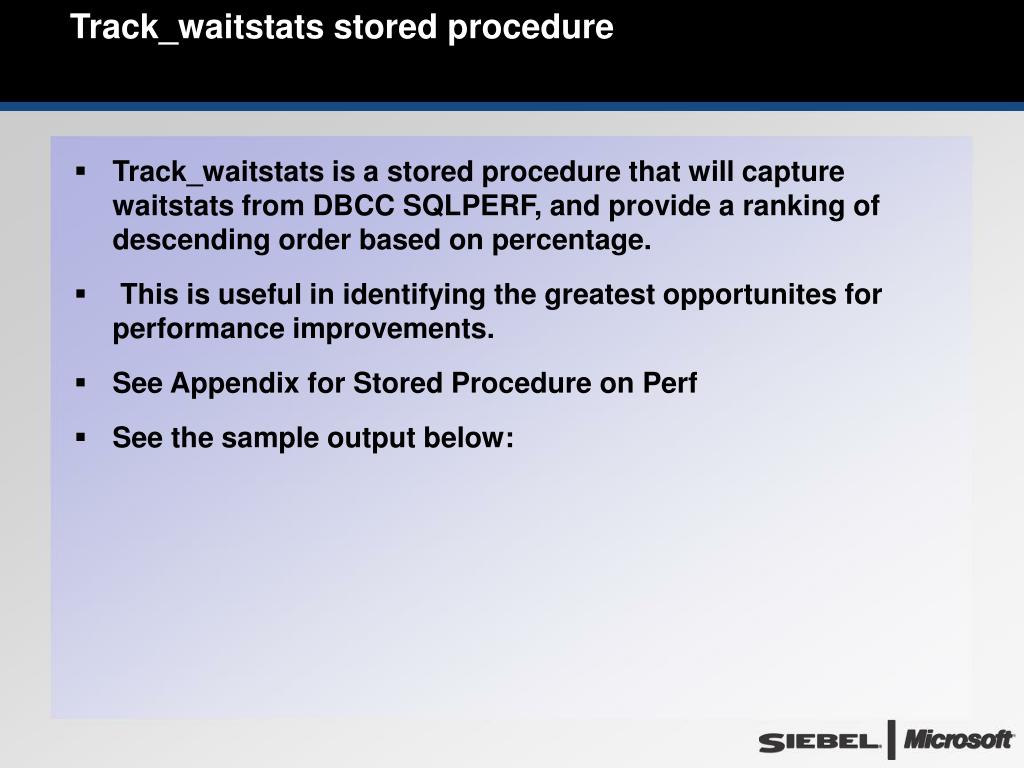 Track_waitstats stored procedure

▪ Track_waitstats is a stored procedure that will capture waitstats from DBCC SQLPERF, and provide a ranking of descending order based on percentage.

▪ This is useful in identifying the greatest opportunites for performance improvements.

▪ See Appendix for Stored Procedure on Perf

▪ See the sample output below:

SIEBEL. Microsoft